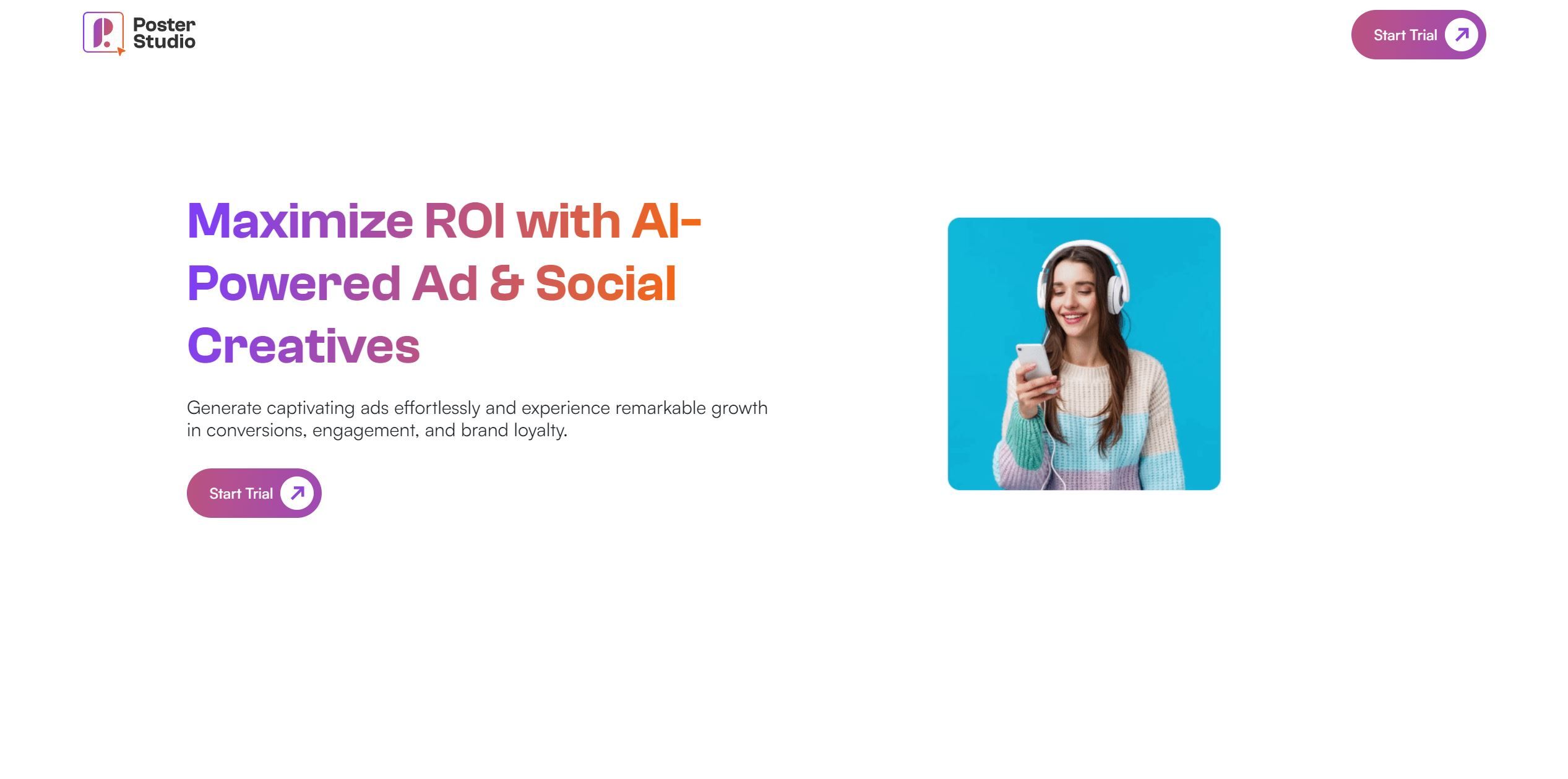 Poster Studio

Start Trial

Maximize ROI with AI-Powered Ad & Social Creatives

Generate captivating ads effortlessly and experience remarkable growth in conversions, engagement, and brand loyalty.

Start Trial